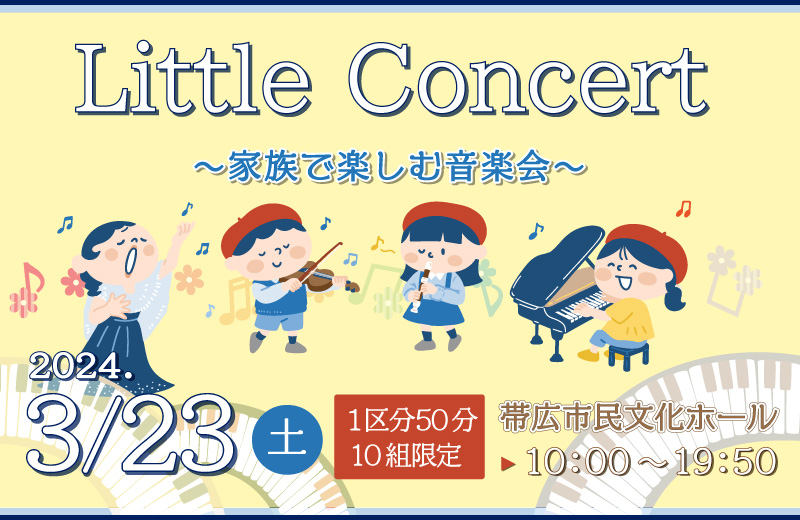 Little Concert

～家族で楽しむ音楽会～

2024.
3/23
土

1区分50分
10組限定

帯広市民文化ホール
▶10:00～19:50